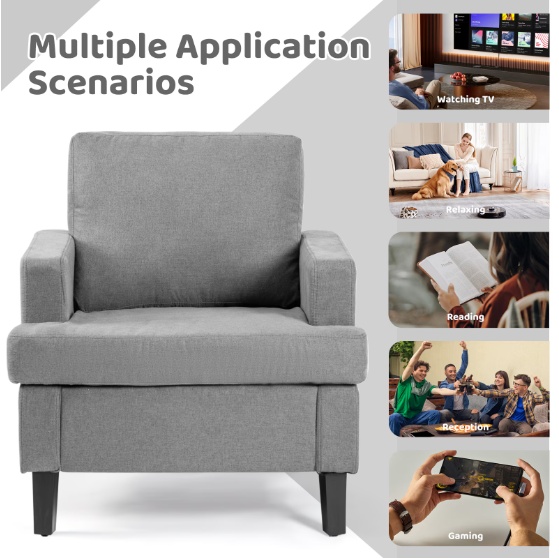 Multiple Application Scenarios

Watching TV

Relaxing

Reading

Reception

Gaming